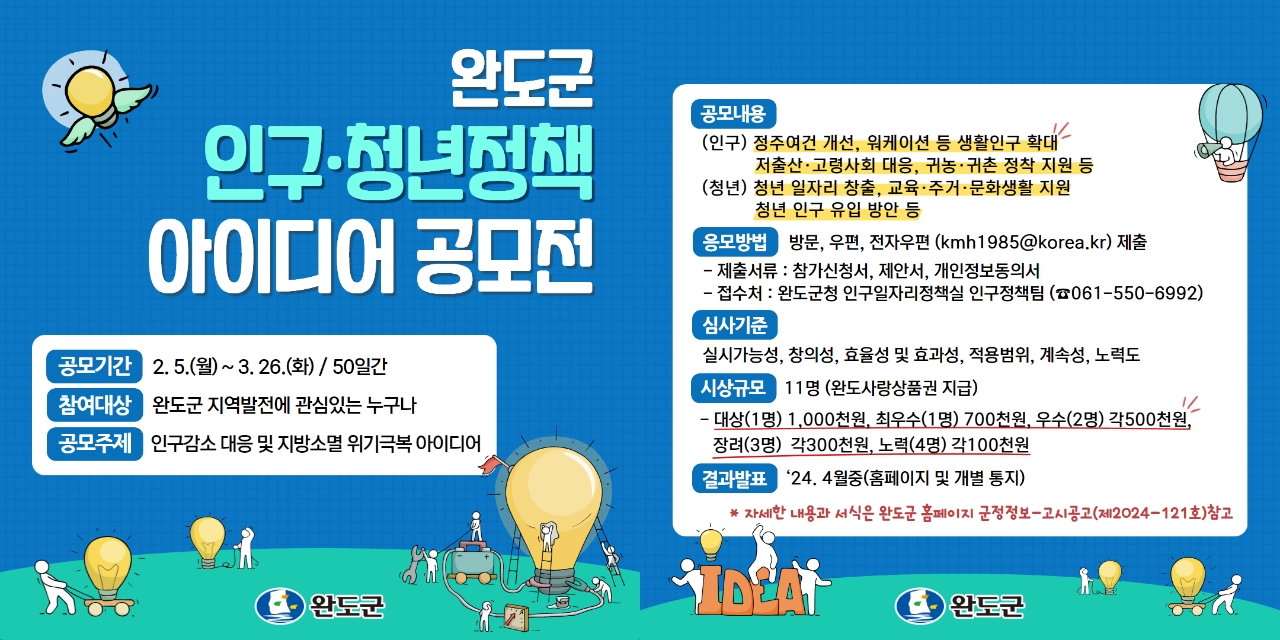 완도군
인구·청년정책
아이디어 공모전

공모기간 2. 5.(월) ~ 3. 26.(화) / 50일간
참여대상 완도군 지역발전에 관심있는 누구나
공모주제 인구감소 대응 및 지방소멸 위기극복 아이디어

완도군

공모내용
(인구) 정주여건 개선, 워케이션 등 생활인구 확대
저출산·고령사회 대응, 귀농·귀촌 정착 지원 등
(청년) 청년 일자리 창출, 교육·주거·문화생활 지원
청년 인구 유입 방안 등

응모방법 방문, 우편, 전자우편 (kmh1985@korea.kr) 제출
- 제출서류 : 참가신청서, 제안서, 개인정보동의서
- 접수처 : 완도군청 인구일자리정책실 인구정책팀 (☎061-550-6992)

심사기준
실시가능성, 창의성, 효율성 및 효과성, 적용범위, 계속성, 노력도

시상규모 11명 (완도사랑상품권 지급)
- 대상(1명) 1,000천원, 최우수(1명) 700천원, 우수(2명) 각500천원, 장려(3명) 각300천원, 노력(4명) 각100천원

결과발표 '24. 4월중(홈페이지 및 개별 통지)

* 자세한 내용과 서식은 완도군 홈페이지 군정정보-고시공고(제2024-121호)참고

IDEA
완도군